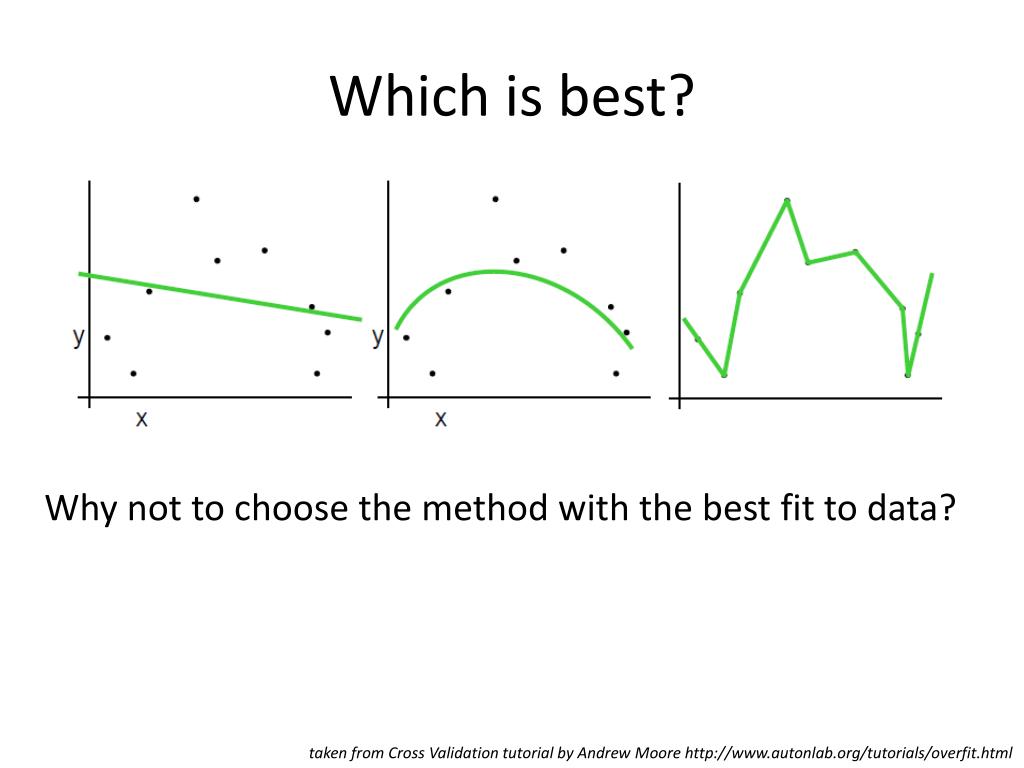 Which is best?

y

x

y

x

Why not to choose the method with the best fit to data?

taken from Cross Validation tutorial by Andrew Moore http://www.autonlab.org/tutorials/overfit.html